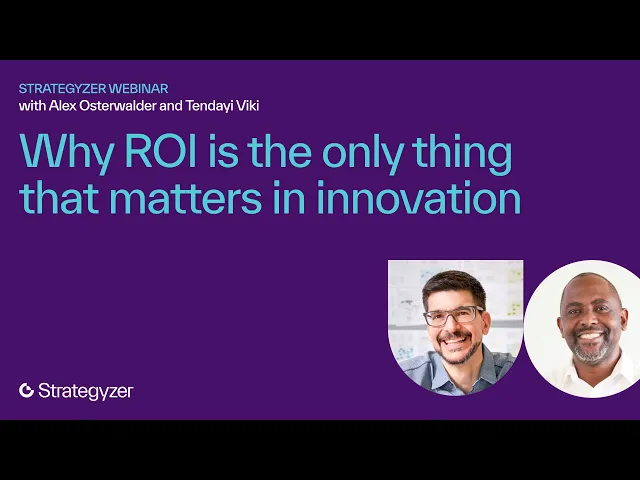 STRATEGYZER WEBINAR
with Alex Osterwalder and Tendayi Viki

Why ROI is the only thing that matters in innovation

Strategyzer